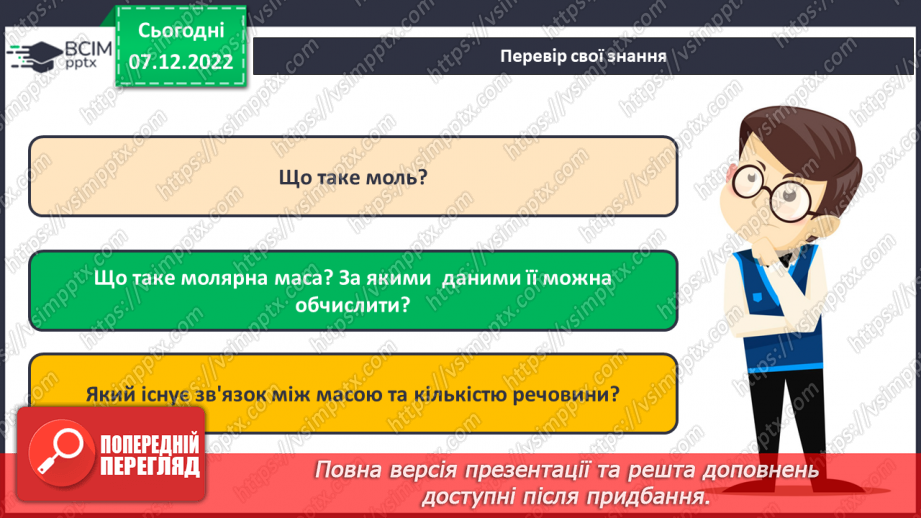 ВСІМ pptx

Сьогодні 07.12.2022

Перевір свої знання

Що таке моль?

Що таке молярна маса? За якими даними її можна обчислити?

Який існує зв'язок між масою та кількістю речовини?

ПОПЕРЕДНІЙ ПЕРЕГЛЯД

Повна версія презентації та решта доповнень доступні після придбання.

https://vsimpptx.com